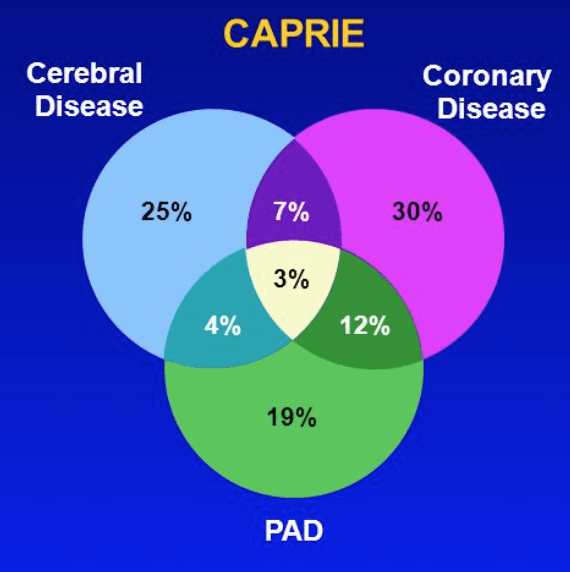 CAPRIE

Cerebral Disease

Coronary Disease

25%

7%

30%

3%

4%

12%

19%

PAD